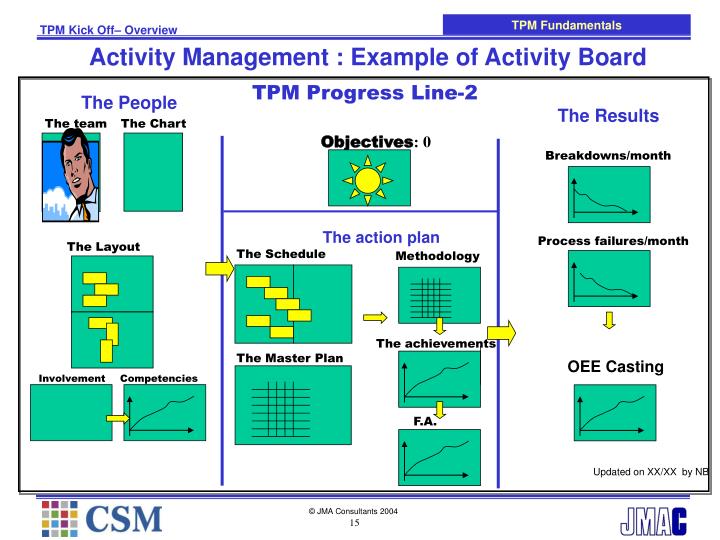 TPM Kick Off– Overview

TPM Fundamentals

Activity Management : Example of Activity Board

TPM Progress Line-2

The People

The team

The Chart

The Layout

Involvement

Competencies

Objectives: 0

The action plan

The Schedule

Methodology

The achievements

The Master Plan

F.A.

The Results

Breakdowns/month

Process failures/month

OEE Casting

Updated on XX/XX by NB

CSM

© JMA Consultants 2004

15

JMAC